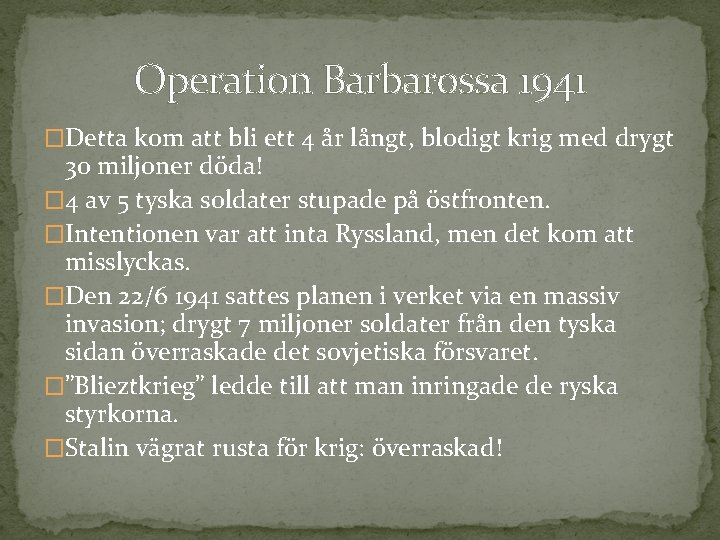 Operation Barbarossa 1941

Detta kom att bli ett 4 år långt, blodigt krig med drygt 30 miljoner döda!

4 av 5 tyska soldater stupade på östfronten.

Intentionen var att inta Ryssland, men det kom att misslyckas.

Den 22/6 1941 sattes planen i verket via en massiv invasion; drygt 7 miljoner soldater från den tyska sidan överraskade det sovjetiska försvaret.

”Blieztkrieg” ledde till att man inringade de ryska styrkorna.

Stalin vägrat rusta för krig: överraskad!